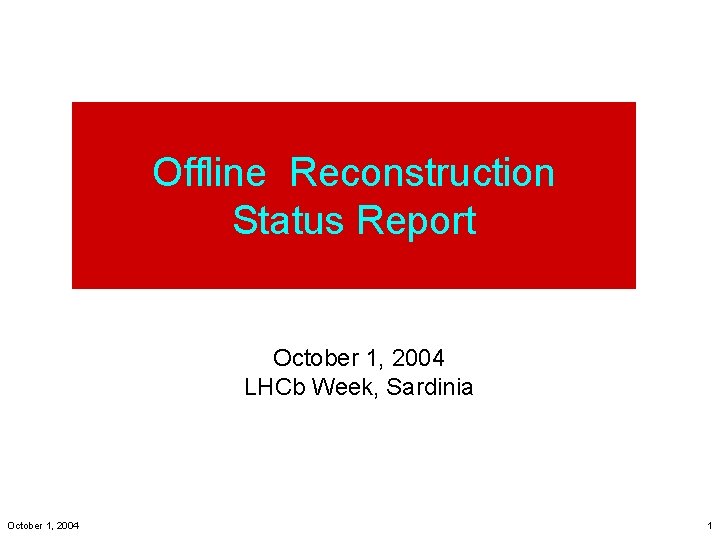 Offline Reconstruction
Status Report

October 1, 2004
LHCb Week, Sardinia

October 1, 2004

1